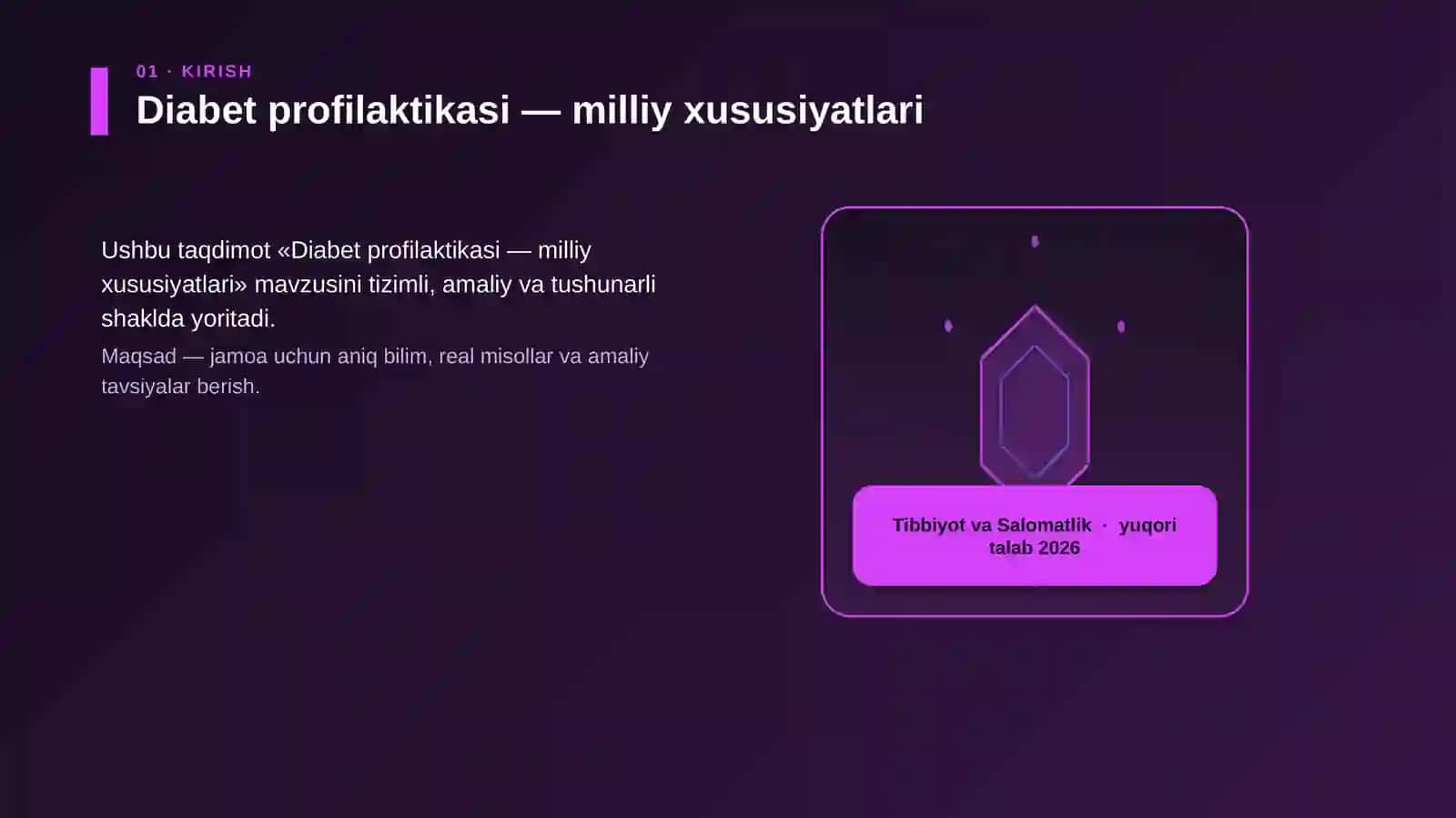 01 · KIRISH

Diabet profilaktikasi — milliy xususiyatlari

Ushbu taqdimot «Diabet profilaktikasi — milliy xususiyatlari» mavzusini tizimli, amaliy va tushunarli shaklda yoritadi.

Maqsad — jamoa uchun aniq bilim, real misollar va amaliy tavsiyalar berish.

Tibbiyot va Salomatlik · yuqori talab 2026